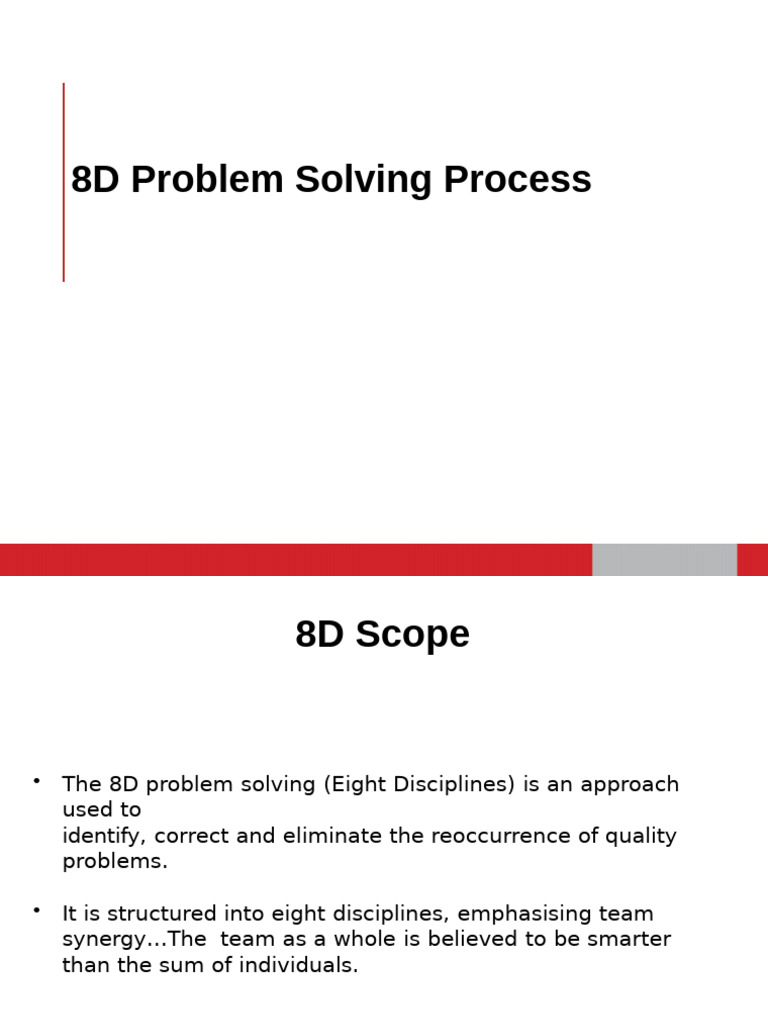 8D Problem Solving Process

8D Scope

• The 8D problem solving (Eight Disciplines) is an approach used to
identify, correct and eliminate the reoccurrence of quality problems.

• It is structured into eight disciplines, emphasising team synergy...The team as a whole is believed to be smarter than the sum of individuals.